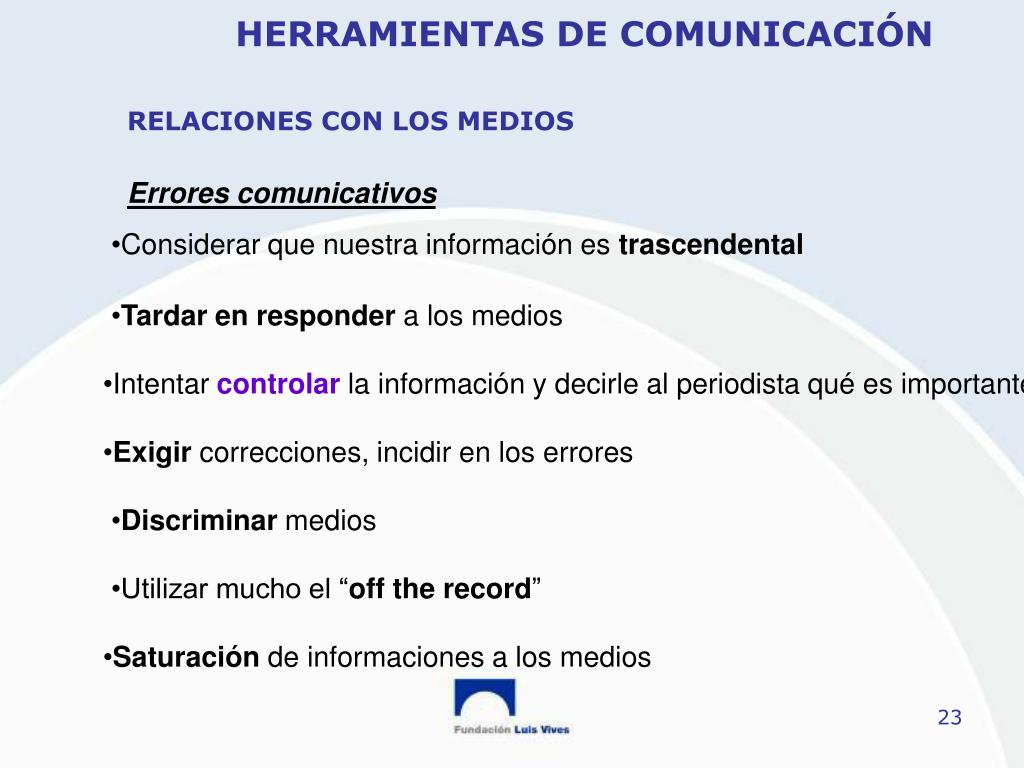 HERRAMIENTAS DE COMUNICACIÓN

RELACIONES CON LOS MEDIOS

Errores comunicativos

•Considerar que nuestra información es trascendental

•Tardar en responder a los medios

•Intentar controlar la información y decirle al periodista qué es importante

•Exigir correcciones, incidir en los errores

•Discriminar medios

•Utilizar mucho el “off the record”

•Saturación de informaciones a los medios

Fundación Luis Vives

23